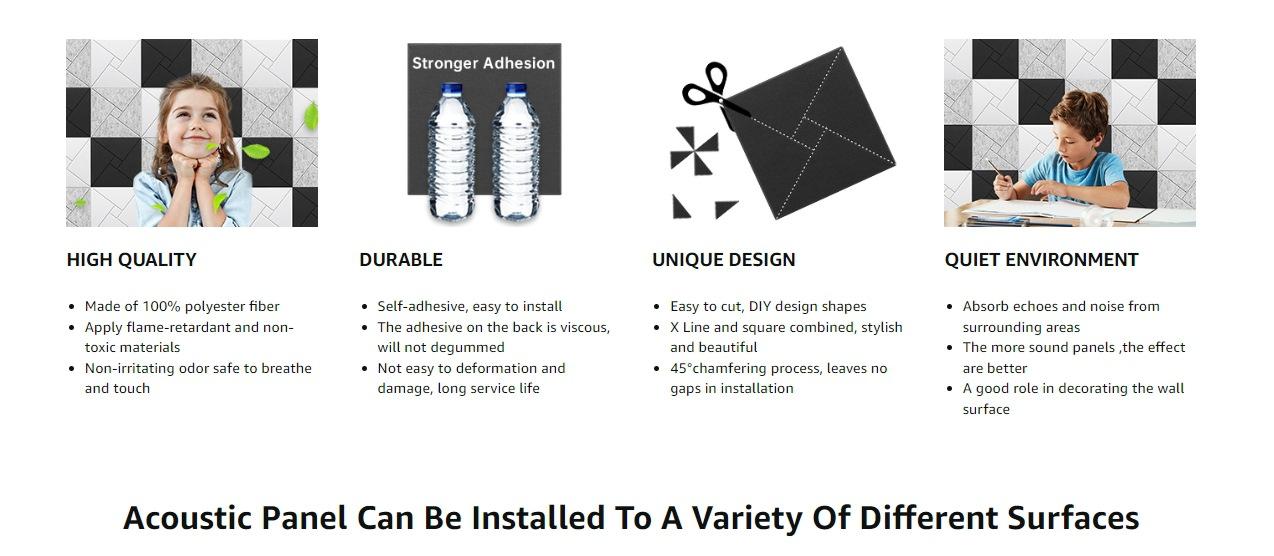 HIGH QUALITY

- Made of 100% polyester fiber
- Apply flame-retardant and non-toxic materials
- Non-irritating odor safe to breathe and touch

Stronger Adhesion

DURABLE

- Self-adhesive, easy to install
- The adhesive on the back is viscous, will not degummed
- Not easy to deformation and damage, long service life

UNIQUE DESIGN

- Easy to cut, DIY design shapes
- X Line and square combined, stylish and beautiful
- 45°chamfering process, leaves no gaps in installation

QUIET ENVIRONMENT

- Absorb echoes and noise from surrounding areas
- The more sound panels ,the effect are better
- A good role in decorating the wall surface

Acoustic Panel Can Be Installed To A Variety Of Different Surfaces